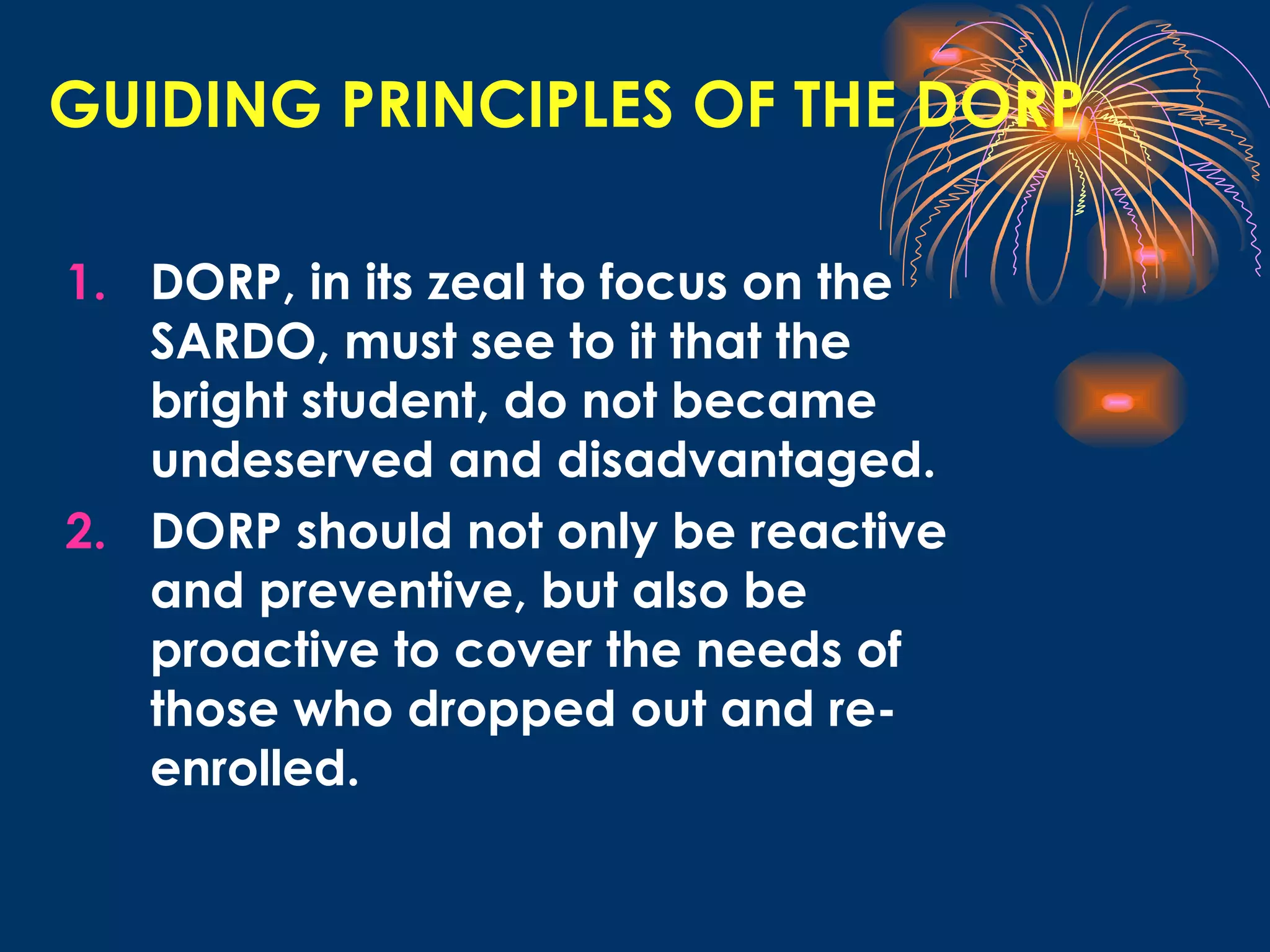 GUIDING PRINCIPLES OF THE DORP

1. DORP, in its zeal to focus on the SARDO, must see to it that the bright student, do not became undeserved and disadvantaged.
2. DORP should not only be reactive and preventive, but also be proactive to cover the needs of those who dropped out and re-enrolled.